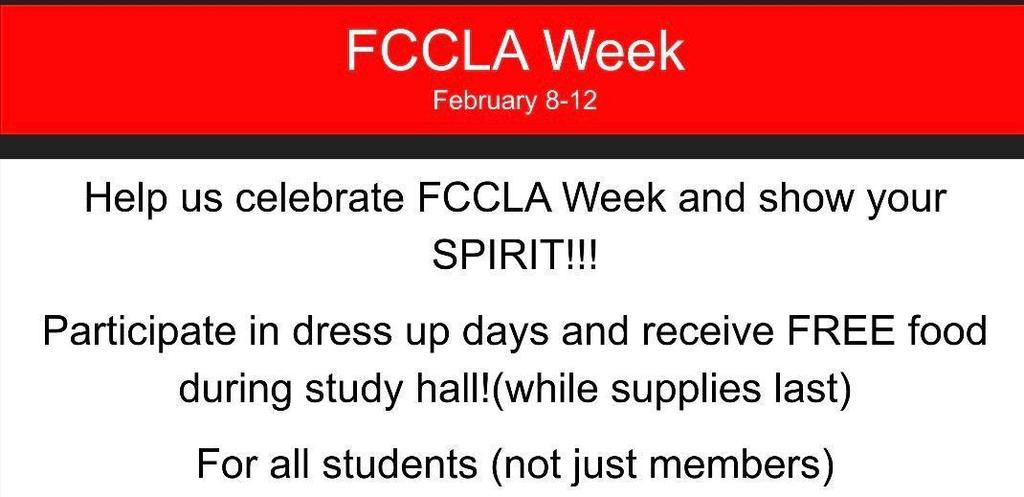 FCCLA Week

February 8-12

Help us celebrate FCCLA Week and show your SPIRIT!!!

Participate in dress up days and receive FREE food during study hall!(while supplies last)

For all students (not just members)